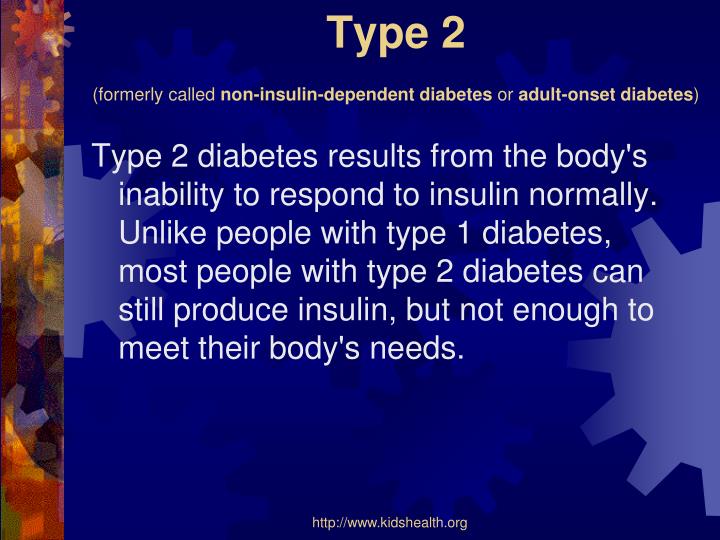 Type 2

(formerly called non-insulin-dependent diabetes or adult-onset diabetes)

Type 2 diabetes results from the body's inability to respond to insulin normally. Unlike people with type 1 diabetes, most people with type 2 diabetes can still produce insulin, but not enough to meet their body's needs.

http://www.kidshealth.org